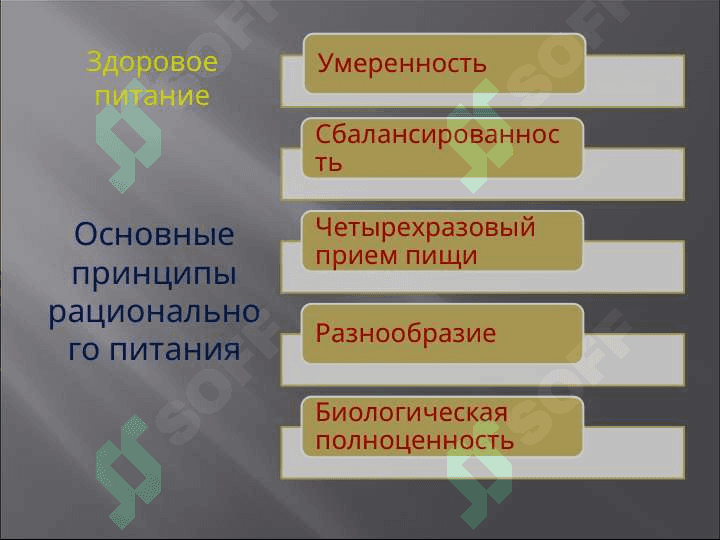 Здоровое питание

Основные принципы рационального питания

Умеренность

Сбалансированность

Четырехразовый прием пищи

Разнообразие

Биологическая полноценность

SOFT